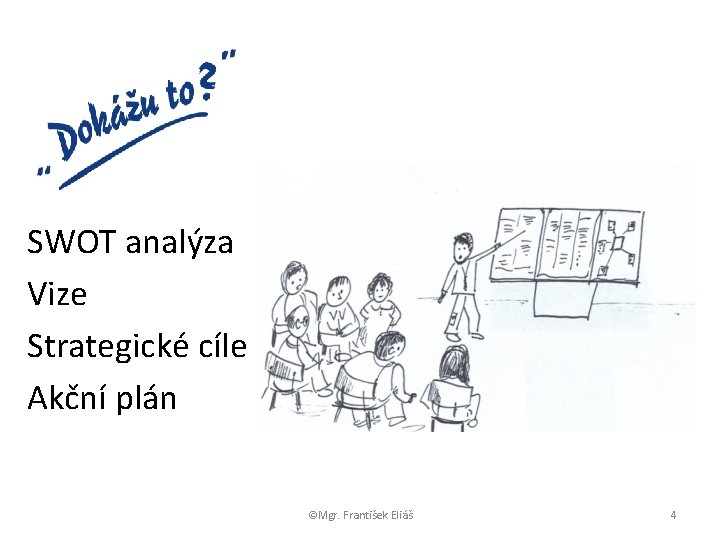 „Dokážu to?"

SWOT analýza
Vize
Strategické cíle
Akční plán

©Mgr. František Eliáš

4